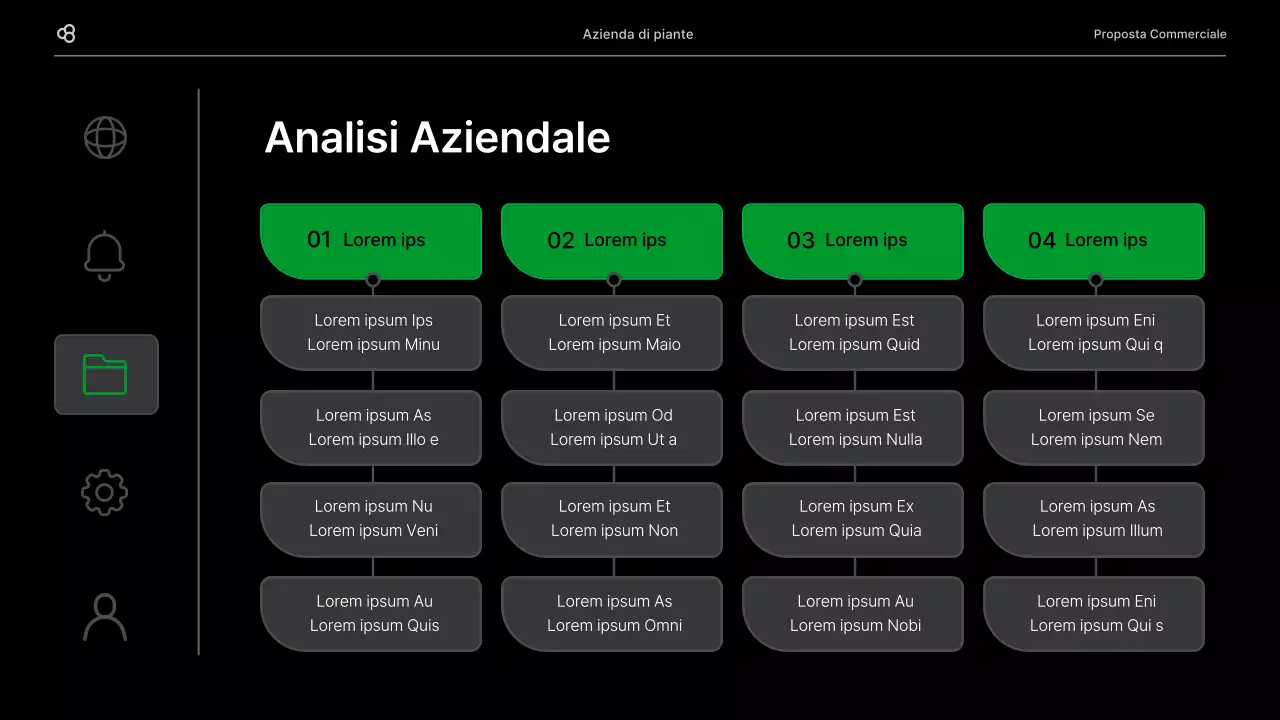 Azienda di piante

Proposta Commerciale

Analisi Aziendale

01 Lorem ips

Lorem ipsum Ips
Lorem ipsum Minu

Lorem ipsum As
Lorem ipsum Illo e

Lorem ipsum Nu
Lorem ipsum Veni

Lorem ipsum Au
Lorem ipsum Quis

02 Lorem ips

Lorem ipsum Et
Lorem ipsum Maio

Lorem ipsum Od
Lorem ipsum Ut a

Lorem ipsum Et
Lorem ipsum Non

Lorem ipsum As
Lorem ipsum Omni

03 Lorem ips

Lorem ipsum Est
Lorem ipsum Quid

Lorem ipsum Est
Lorem ipsum Nulla

Lorem ipsum Ex
Lorem ipsum Quia

Lorem ipsum Au
Lorem ipsum Nobi

04 Lorem ips

Lorem ipsum Eni
Lorem ipsum Qui q

Lorem ipsum Se
Lorem ipsum Nem

Lorem ipsum As
Lorem ipsum Illum

Lorem ipsum Eni
Lorem ipsum Qui s